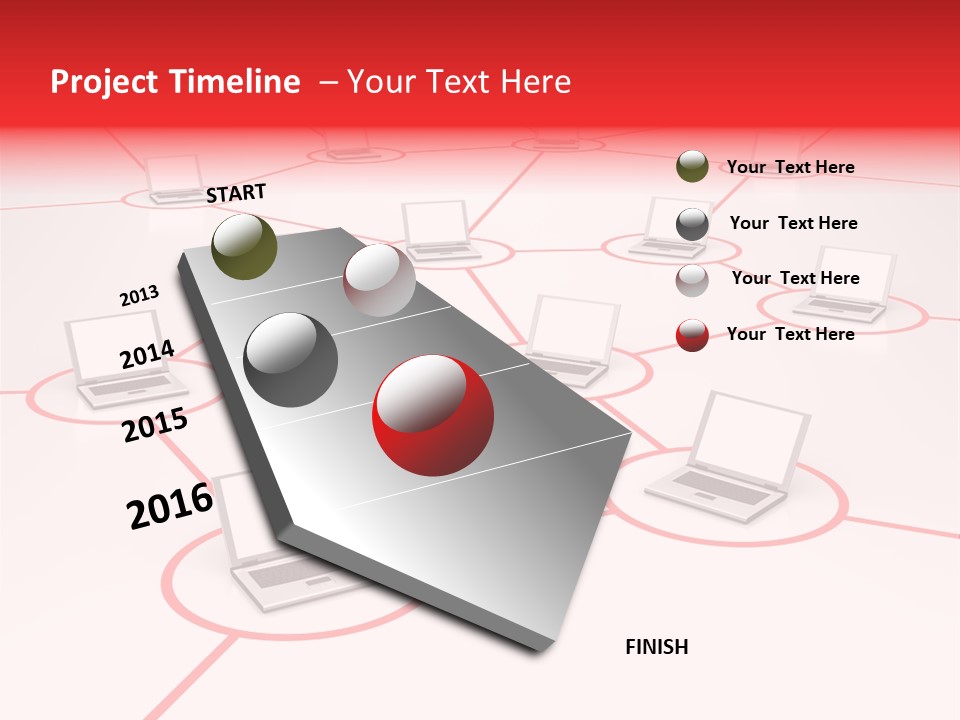 Project Timeline – Your Text Here

START

2013

2014

2015

2016

FINISH

Your Text Here

Your Text Here

Your Text Here

Your Text Here